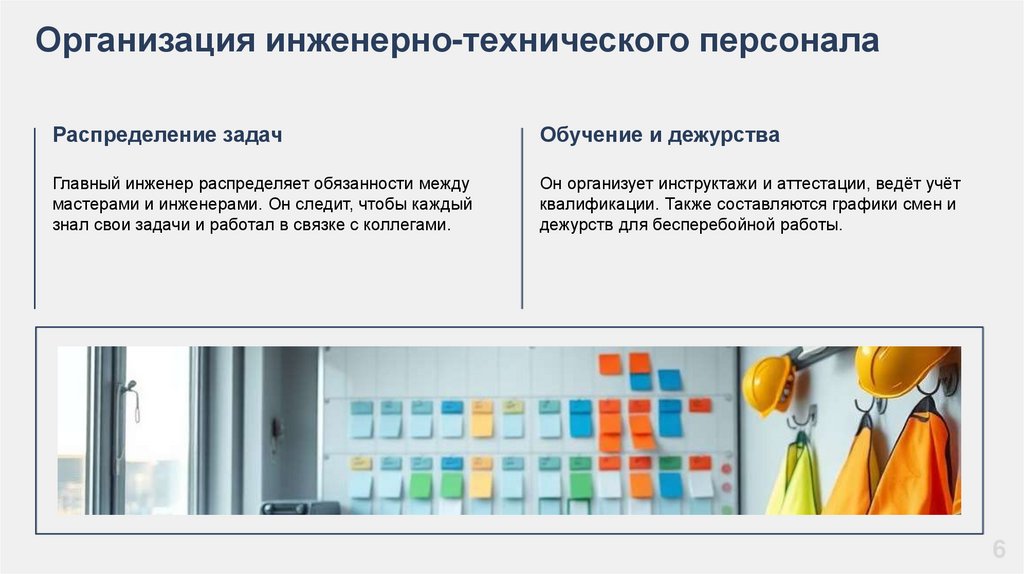 Организация инженерно-технического персонала

Распределение задач

Главный инженер распределяет обязанности между мастерами и инженерами. Он следит, чтобы каждый знал свои задачи и работал в связке с коллегами.

Обучение и дежурства

Он организует инструктажи и аттестации, ведёт учёт квалификации. Также составляются графики смен и дежурств для бесперебойной работы.

6